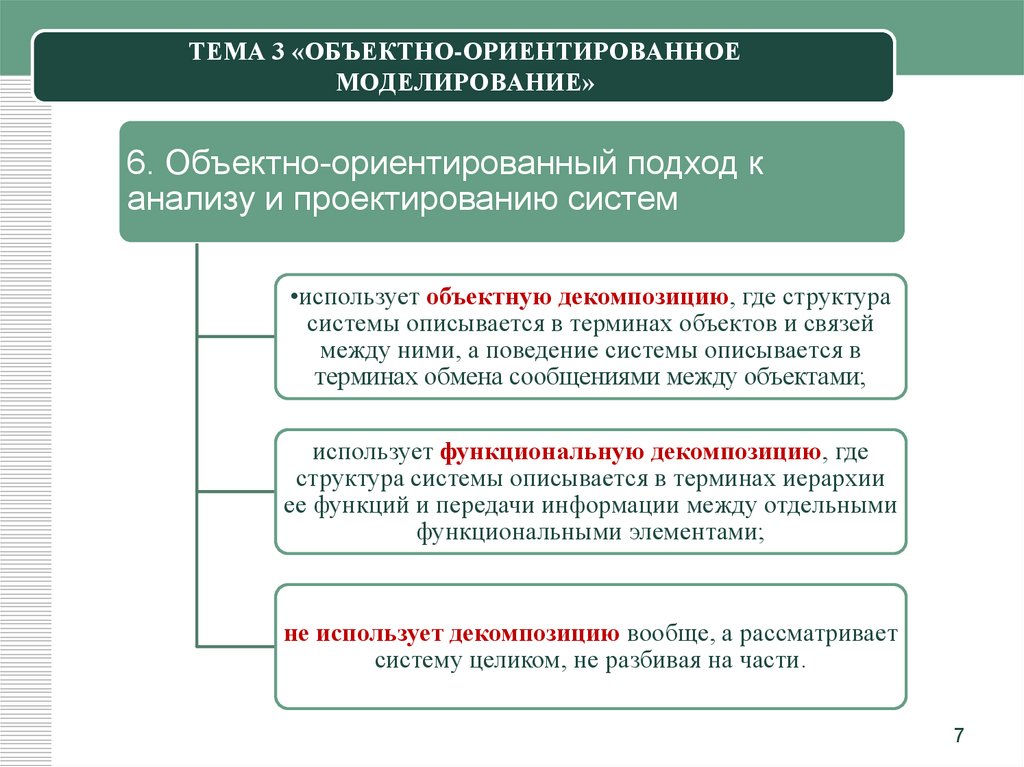 ТЕМА 3 «ОБЪЕКТНО-ОРИЕНТИРОВАННОЕ МОДЕЛИРОВАНИЕ»

6. Объектно-ориентированный подход к анализу и проектированию систем

•использует объектную декомпозицию, где структура системы описывается в терминах объектов и связей между ними, а поведение системы описывается в терминах обмена сообщениями между объектами;

использует функциональную декомпозицию, где структура системы описывается в терминах иерархии ее функций и передачи информации между отдельными функциональными элементами;

не использует декомпозицию вообще, а рассматривает систему целиком, не разбивая на части.

7